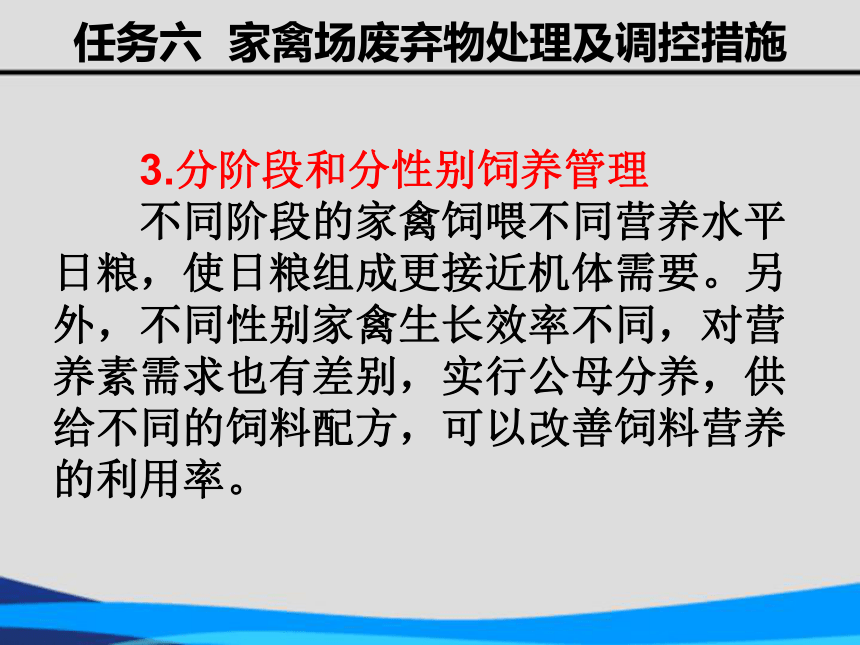 任务六 家禽场废弃物处理及调控措施

3.分阶段和分性别饲养管理

不同阶段的家禽饲喂不同营养水平日粮，使日粮组成更接近机体需要。另外，不同性别家禽生长效率不同，对营养素需求也有差别，实行公母分养，供给不同的饲料配方，可以改善饲料营养的利用率。